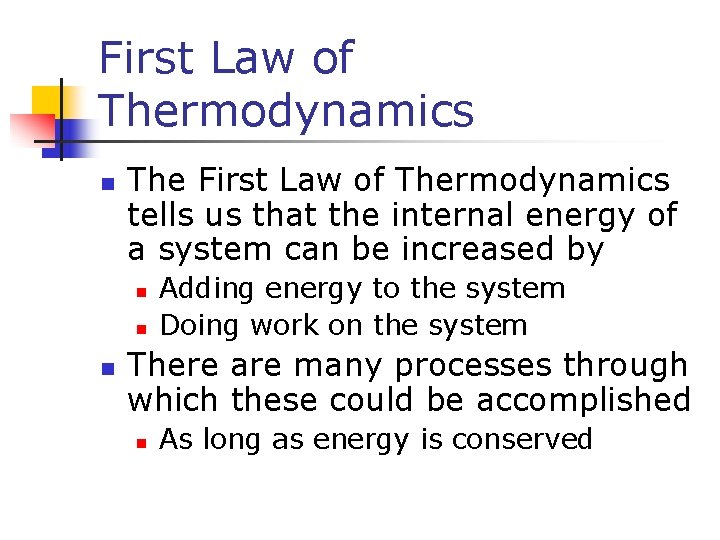 First Law of Thermodynamics

- The First Law of Thermodynamics tells us that the internal energy of a system can be increased by
  - Adding energy to the system
  - Doing work on the system
- There are many processes through which these could be accomplished
  - As long as energy is conserved